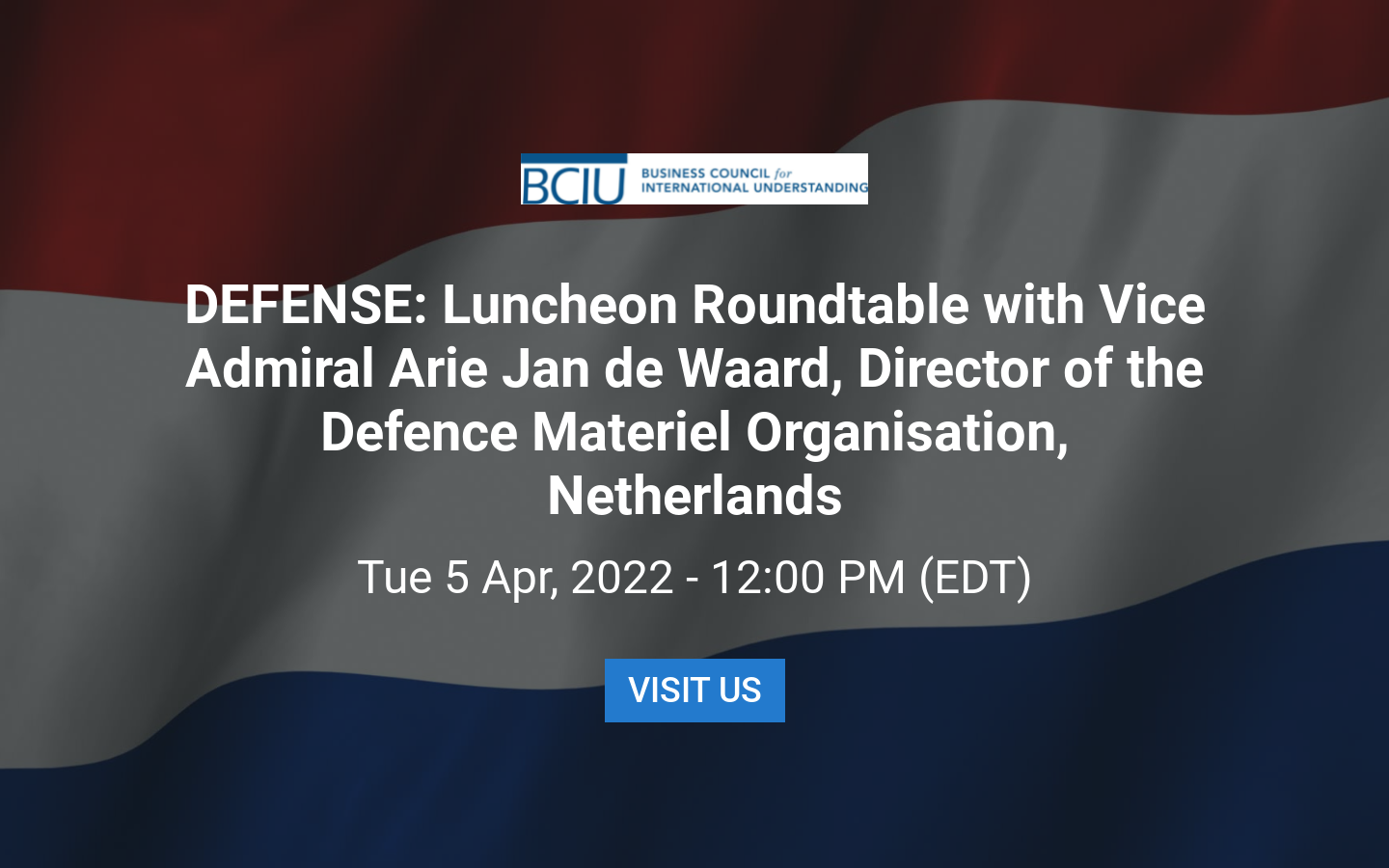 BCIU BUSINESS COUNCIL for INTERNATIONAL UNDERSTANDING

DEFENSE: Luncheon Roundtable with Vice Admiral Arie Jan de Waard, Director of the Defence Materiel Organisation, Netherlands

Tue 5 Apr, 2022 - 12:00 PM (EDT)

VISIT US